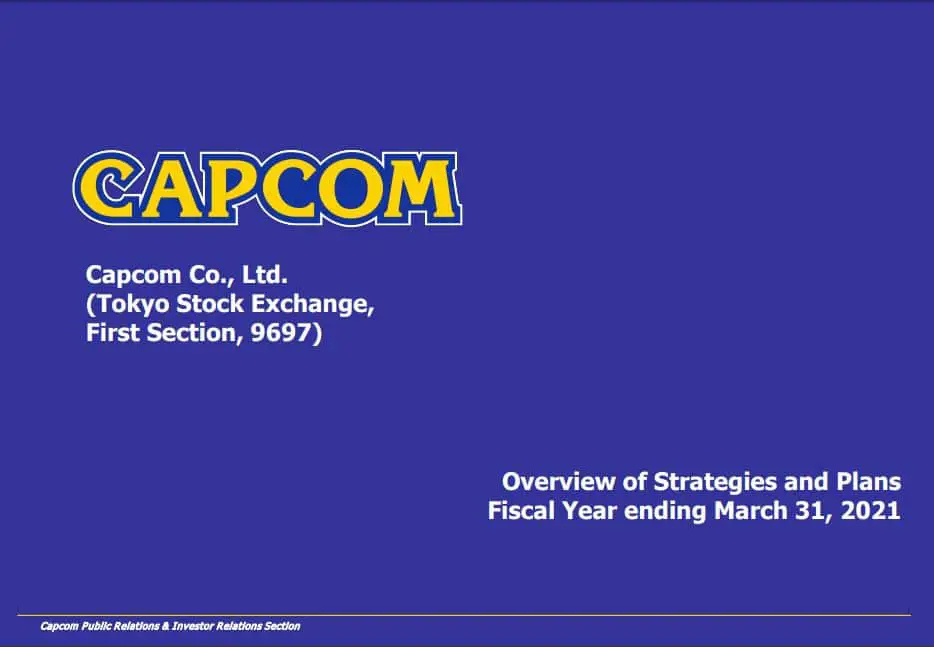 CAPCOM

Capcom Co., Ltd.
(Tokyo Stock Exchange, First Section, 9697)

Overview of Strategies and Plans
Fiscal Year ending March 31, 2021

Capcom Public Relations & Investor Relations Section